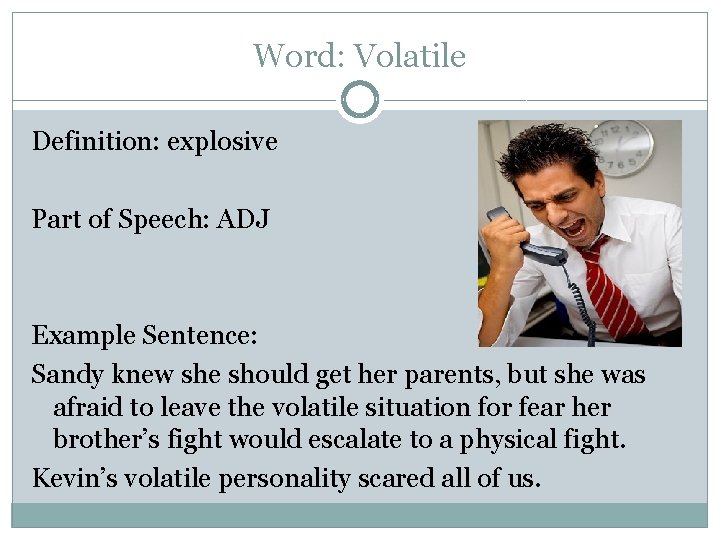 Word: Volatile

Definition: explosive

Part of Speech: ADJ

Example Sentence:

Sandy knew she should get her parents, but she was afraid to leave the volatile situation for fear her brother's fight would escalate to a physical fight.

Kevin's volatile personality scared all of us.